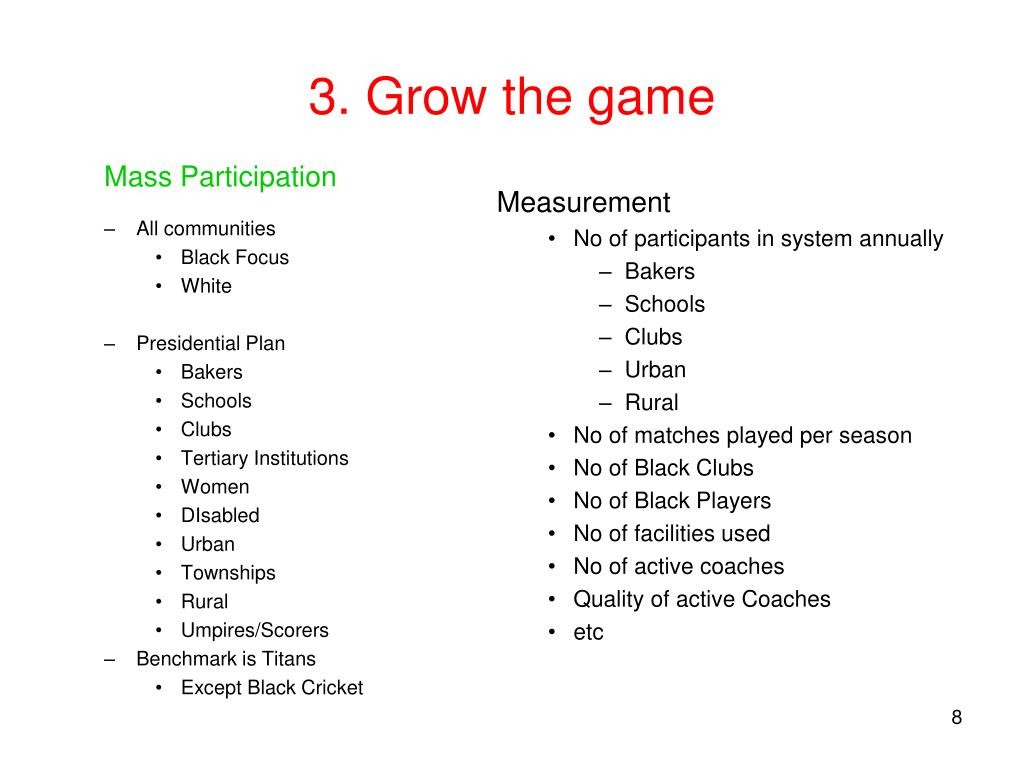 3. Grow the game

Mass Participation

– All communities
• Black Focus
• White

– Presidential Plan
• Bakers
• Schools
• Clubs
• Tertiary Institutions
• Women
• DIsabled
• Urban
• Townships
• Rural
• Umpires/Scorers
– Benchmark is Titans
• Except Black Cricket

Measurement
• No of participants in system annually
– Bakers
– Schools
– Clubs
– Urban
– Rural
• No of matches played per season
• No of Black Clubs
• No of Black Players
• No of facilities used
• No of active coaches
• Quality of active Coaches
• etc

8